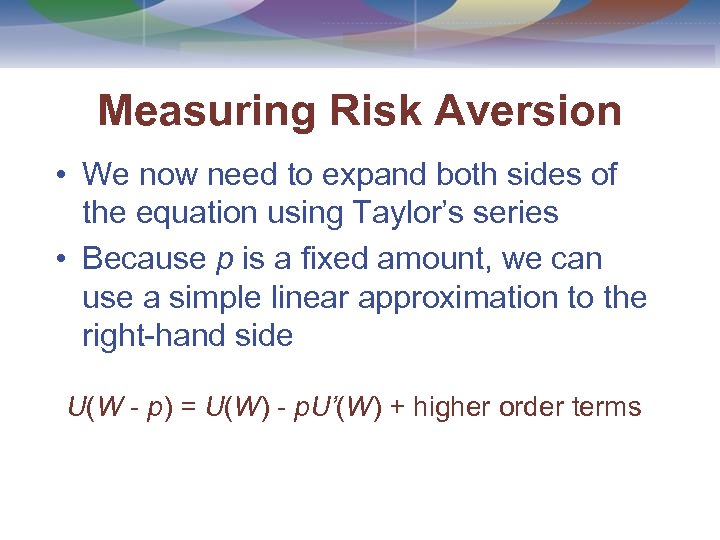 Measuring Risk Aversion

• We now need to expand both sides of the equation using Taylor's series

• Because $p$ is a fixed amount, we can use a simple linear approximation to the right-hand side

$U(W - p) = U(W) - pU'(W)$ + higher order terms